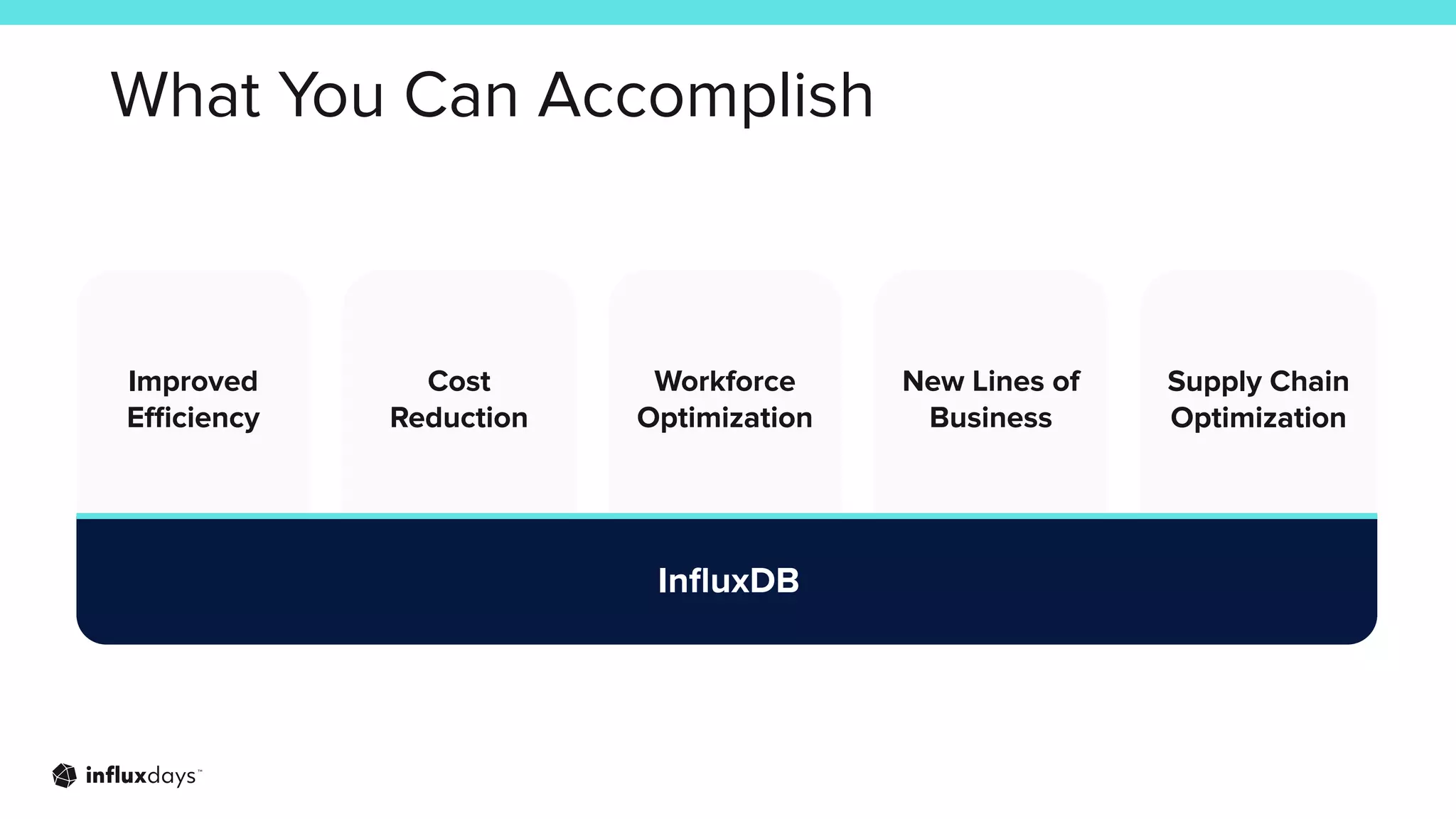 What You Can Accomplish

Improved Efficiency

Cost Reduction

Workforce Optimization

New Lines of Business

Supply Chain Optimization

InfluxDB

influxdays™